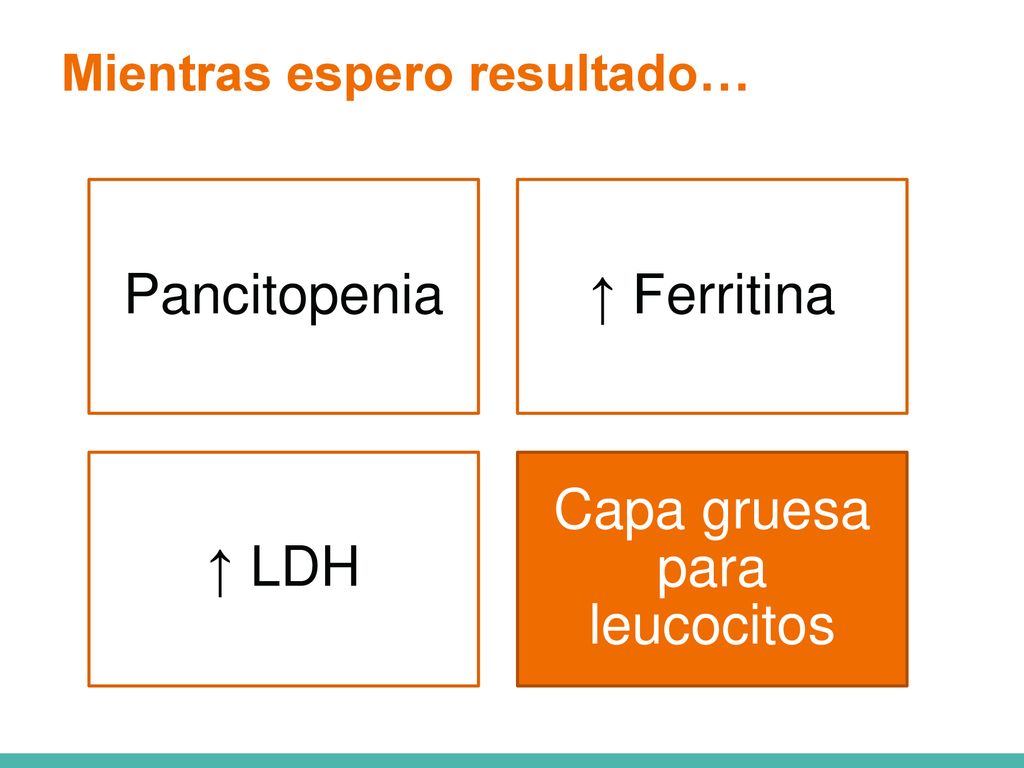 Mientras espero resultado…

Pancitopenia

↑ Ferritina

↑ LDH

Capa gruesa para leucocitos